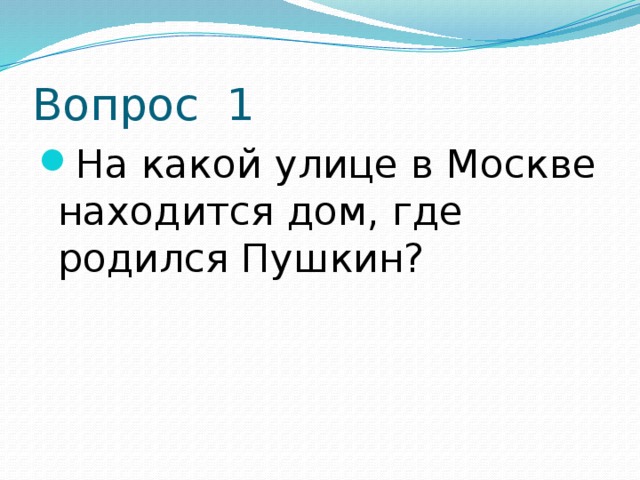 Вопрос 1

• На какой улице в Москве находится дом, где родился Пушкин?